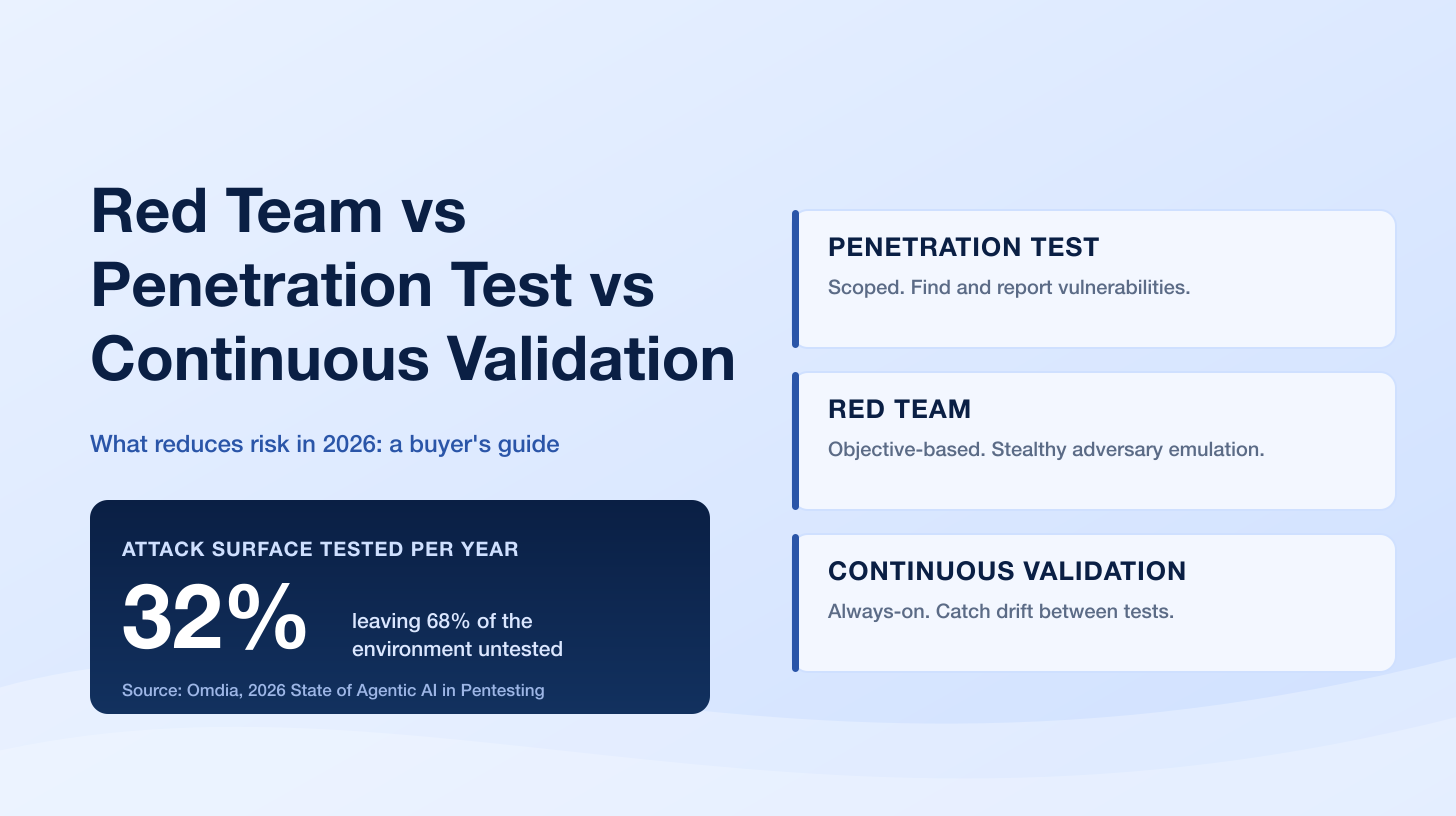 Red Team vs Penetration Test vs Continuous Validation

What reduces risk in 2026: a buyer's guide

ATTACK SURFACE TESTED PER YEAR

32%

leaving 68% of the environment untested

Source: Omdia, 2026 State of Agentic AI in Pentesting

PENETRATION TEST

Scoped. Find and report vulnerabilities.

RED TEAM

Objective-based. Stealthy adversary emulation.

CONTINUOUS VALIDATION

Always-on. Catch drift between tests.